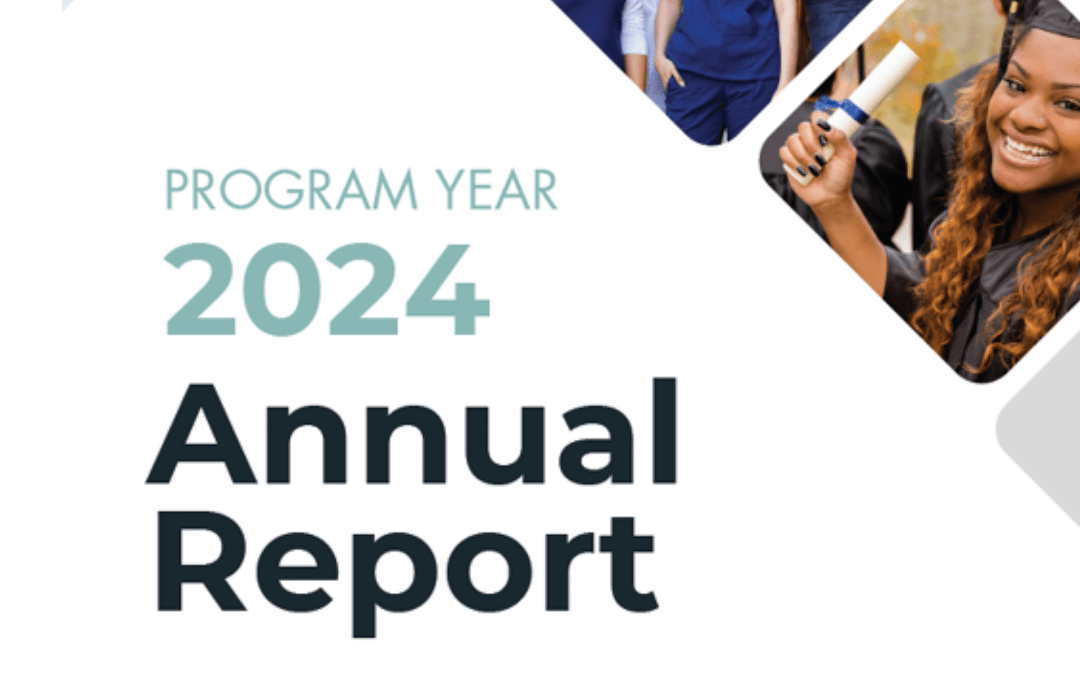 PROGRAM YEAR
2024
Annual
Report